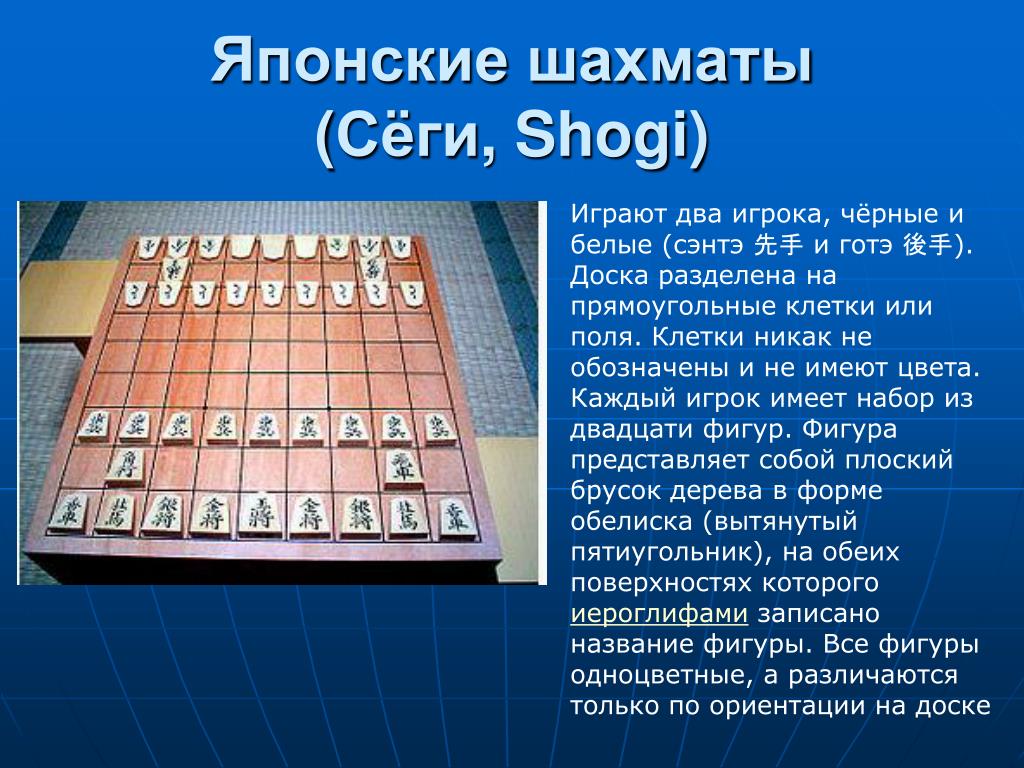 Японские шахматы (Сёги, Shogi)

Играют два игрока, чёрные и белые (сэнтэ 先手 и готэ 後手). Доска разделена на прямоугольные клетки или поля. Клетки никак не обозначены и не имеют цвета. Каждый игрок имеет набор из двадцати фигур. Фигура представляет собой плоский брусок дерева в форме обелиска (вытянутый пятиугольник), на обеих поверхностях которого иероглифами записано название фигуры. Все фигуры одноцветные, а различаются только по ориентации на доске